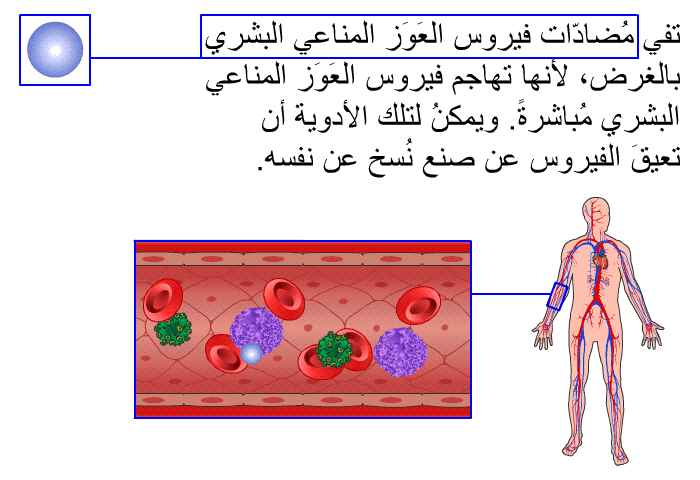 تفي مُضادّات فيروس العَوَز المناعي البشري بالغرض، لأنها تهاجم فيروس العَوَز المناعي البشري مُباشرةً. ويمكنُ لتلك الأدوية أن تعيقَ الفيروس عن صنع نُسخ عن نفسه.